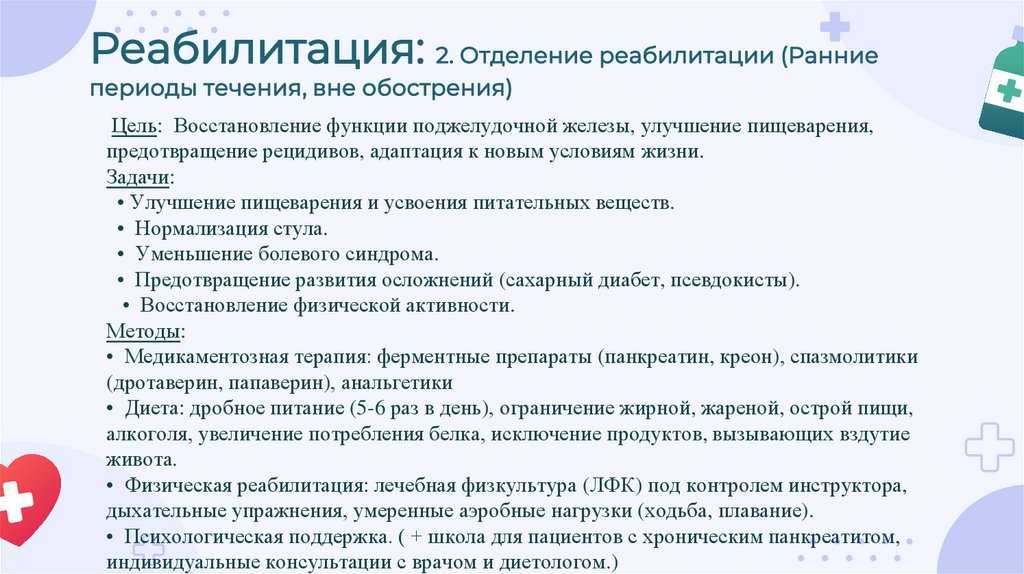 Реабилитация: 2. Отделение реабилитации (Ранние периоды течения, вне обострения)

Цель: Восстановление функции поджелудочной железы, улучшение пищеварения, предотвращение рецидивов, адаптация к новым условиям жизни.

Задачи:
• Улучшение пищеварения и усвоения питательных веществ.
• Нормализация стула.
• Уменьшение болевого синдрома.
• Предотвращение развития осложнений (сахарный диабет, псевдокисты).
• Восстановление физической активности.

Методы:
• Медикаментозная терапия: ферментные препараты (панкреатин, креон), спазмолитики (дротаверин, папаверин), анальгетики
• Диета: дробное питание (5-6 раз в день), ограничение жирной, жареной, острой пищи, алкоголя, увеличение потребления белка, исключение продуктов, вызывающих вздутие живота.
• Физическая реабилитация: лечебная физкультура (ЛФК) под контролем инструктора, дыхательные упражнения, умеренные аэробные нагрузки (ходьба, плавание).
• Психологическая поддержка. ( + школа для пациентов с хроническим панкреатитом, индивидуальные консультации с врачом и диетологом.)